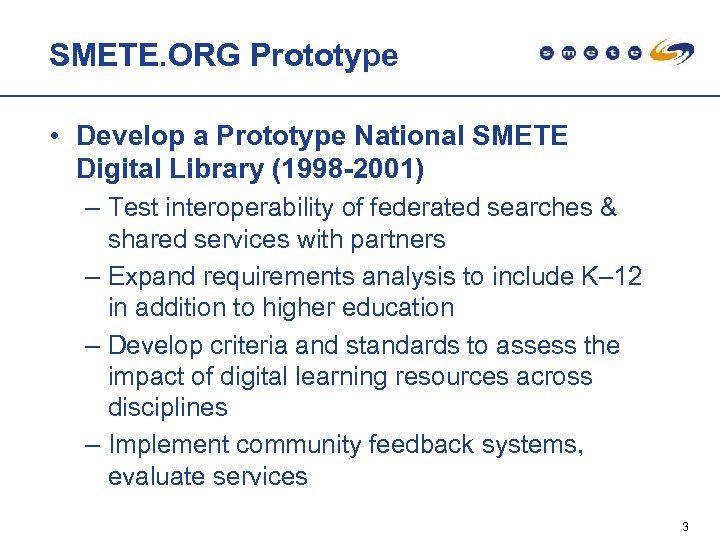 SMETE.ORG Prototype

s m e t e

• Develop a Prototype National SMETE Digital Library (1998-2001)

– Test interoperability of federated searches & shared services with partners

– Expand requirements analysis to include K–12 in addition to higher education

– Develop criteria and standards to assess the impact of digital learning resources across disciplines

– Implement community feedback systems, evaluate services

3